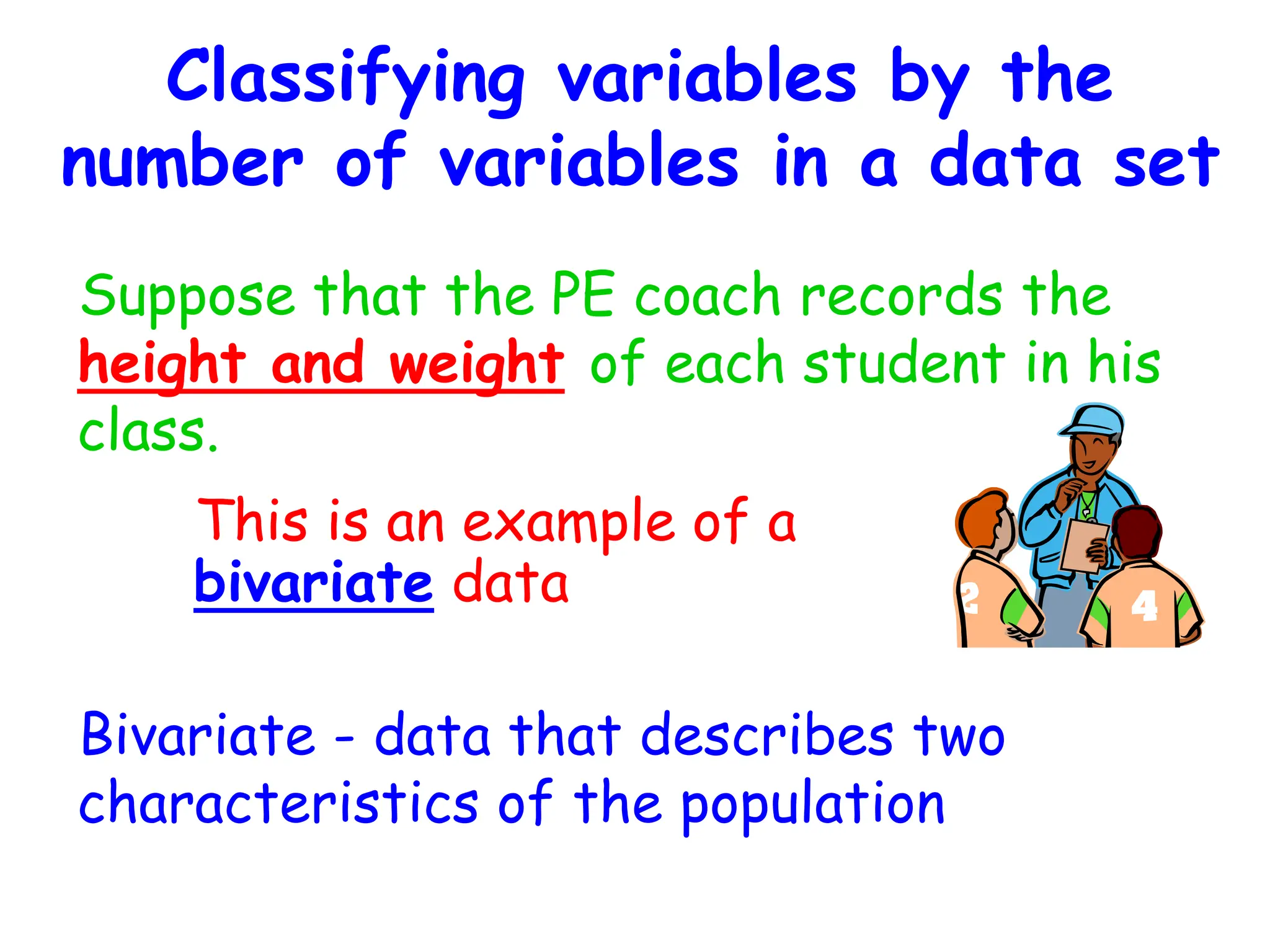 Classifying variables by the number of variables in a data set

Suppose that the PE coach records the height and weight of each student in his class.

This is an example of a bivariate data

2

4

Bivariate - data that describes two characteristics of the population